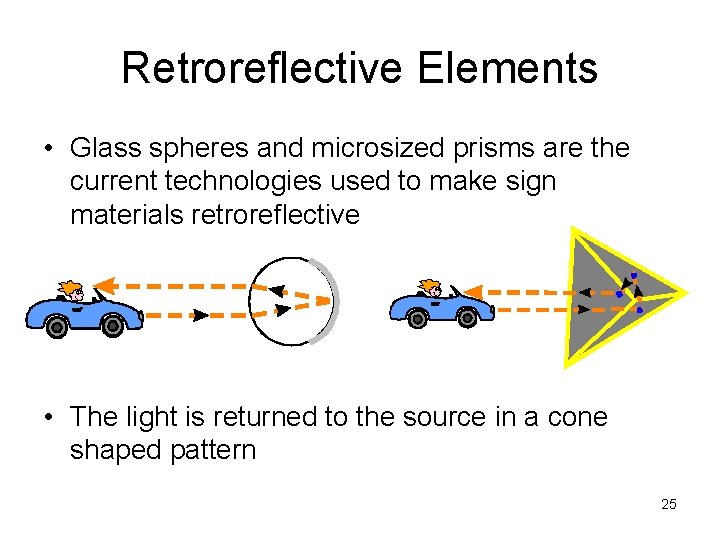 Retroreflective Elements

• Glass spheres and microsized prisms are the current technologies used to make sign materials retroreflective

• The light is returned to the source in a cone shaped pattern

25